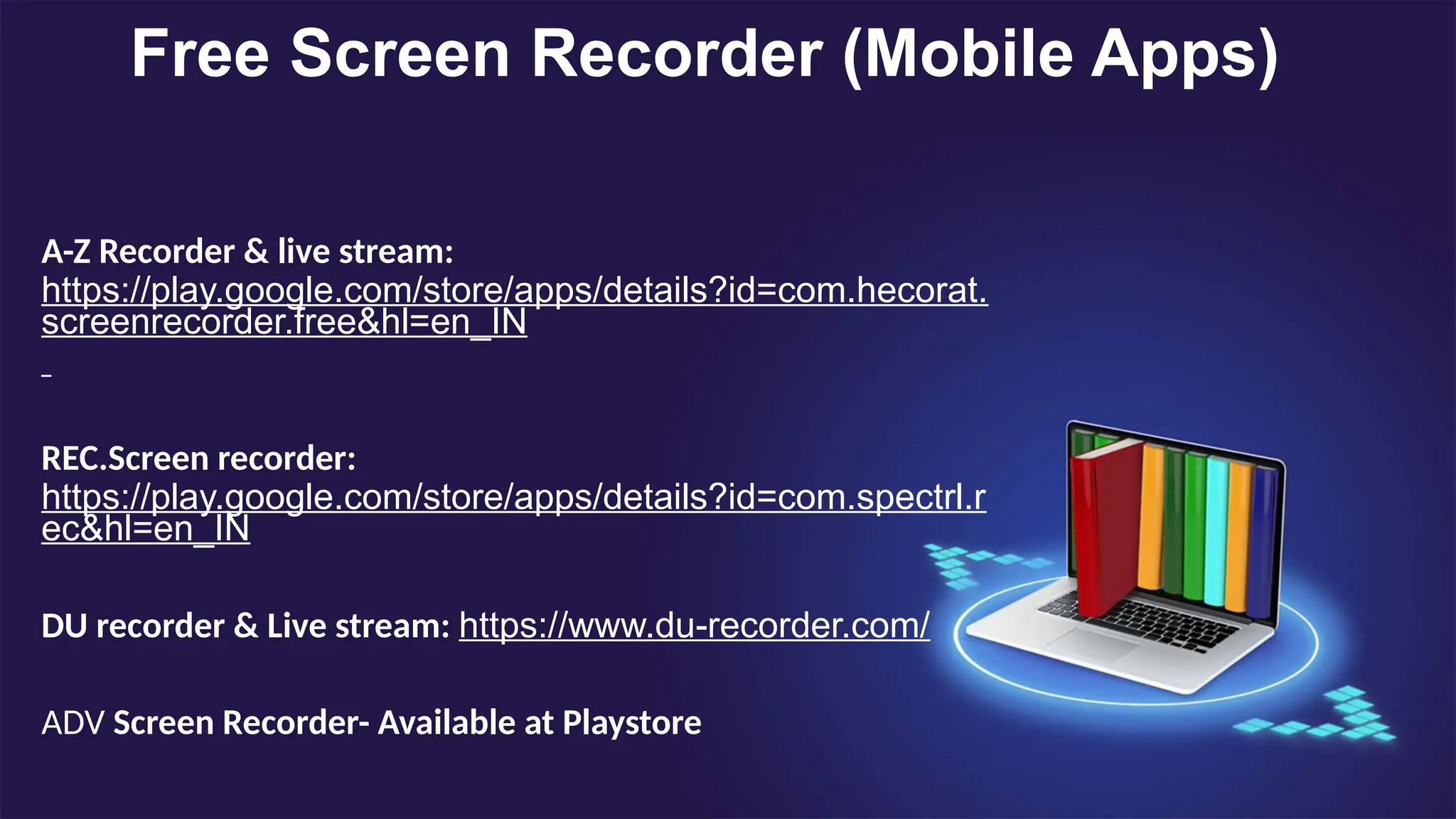 Free Screen Recorder (Mobile Apps)

A-Z Recorder & live stream: https://play.google.com/store/apps/details?id=com.hecorat.screenrecorder.free&hl=en_IN

REC.Screen recorder: https://play.google.com/store/apps/details?id=com.spectrl.rec&hl=en_IN

DU recorder & Live stream: https://www.du-recorder.com/

ADV Screen Recorder- Available at Playstore